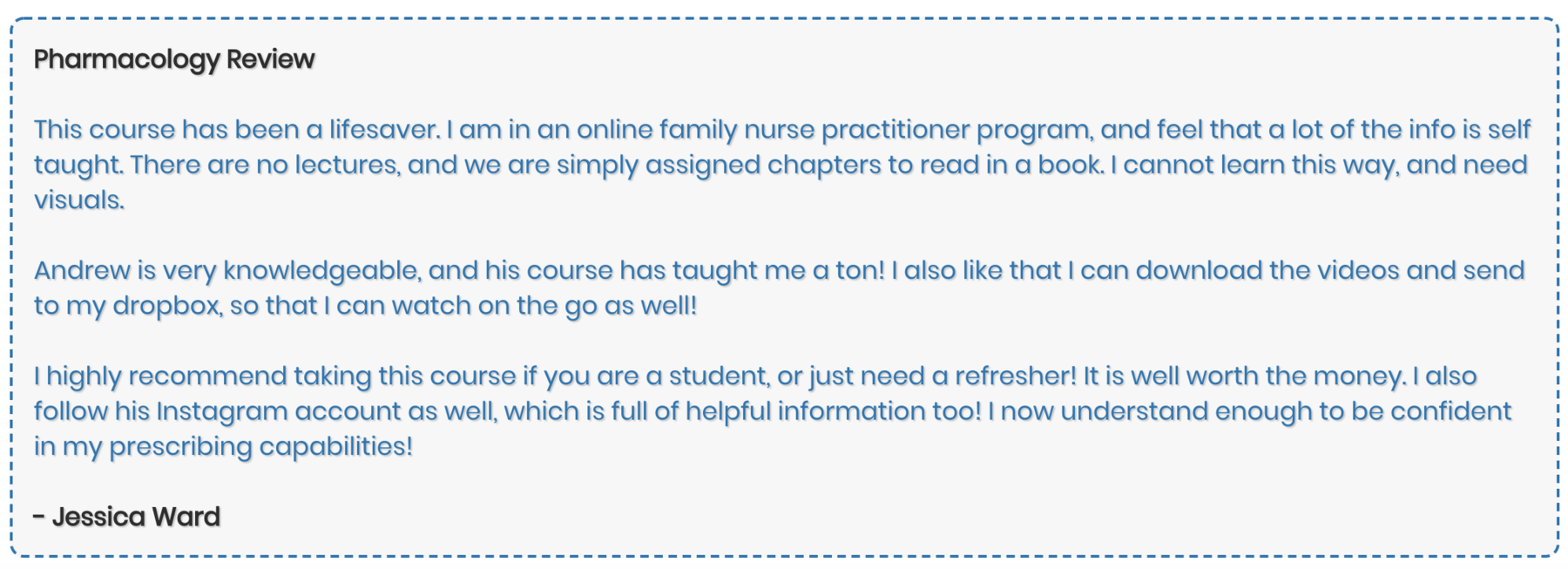 Pharmacology Review

This course has been a lifesaver. I am in an online family nurse practitioner program, and feel that a lot of the info is self taught. There are no lectures, and we are simply assigned chapters to read in a book. I cannot learn this way, and need visuals.

Andrew is very knowledgeable, and his course has taught me a ton! I also like that I can download the videos and send to my dropbox, so that I can watch on the go as well!

I highly recommend taking this course if you are a student, or just need a refresher! It is well worth the money. I also follow his Instagram account as well, which is full of helpful information too! I now understand enough to be confident in my prescribing capabilities!

- Jessica Ward